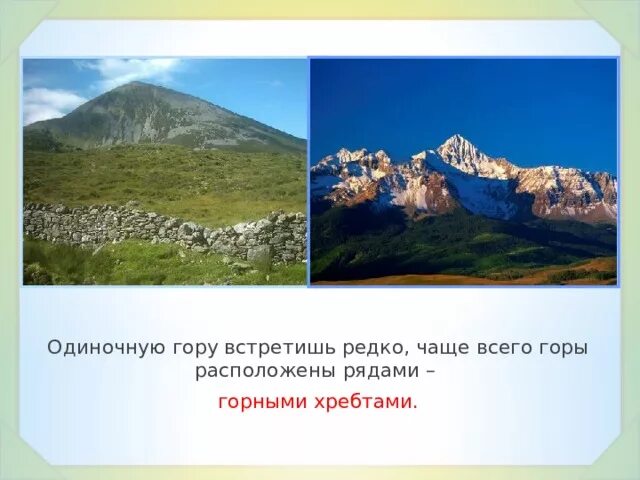 Одиночную гору встретишь редко, чаще всего горы расположены рядами –

горными хребтами.